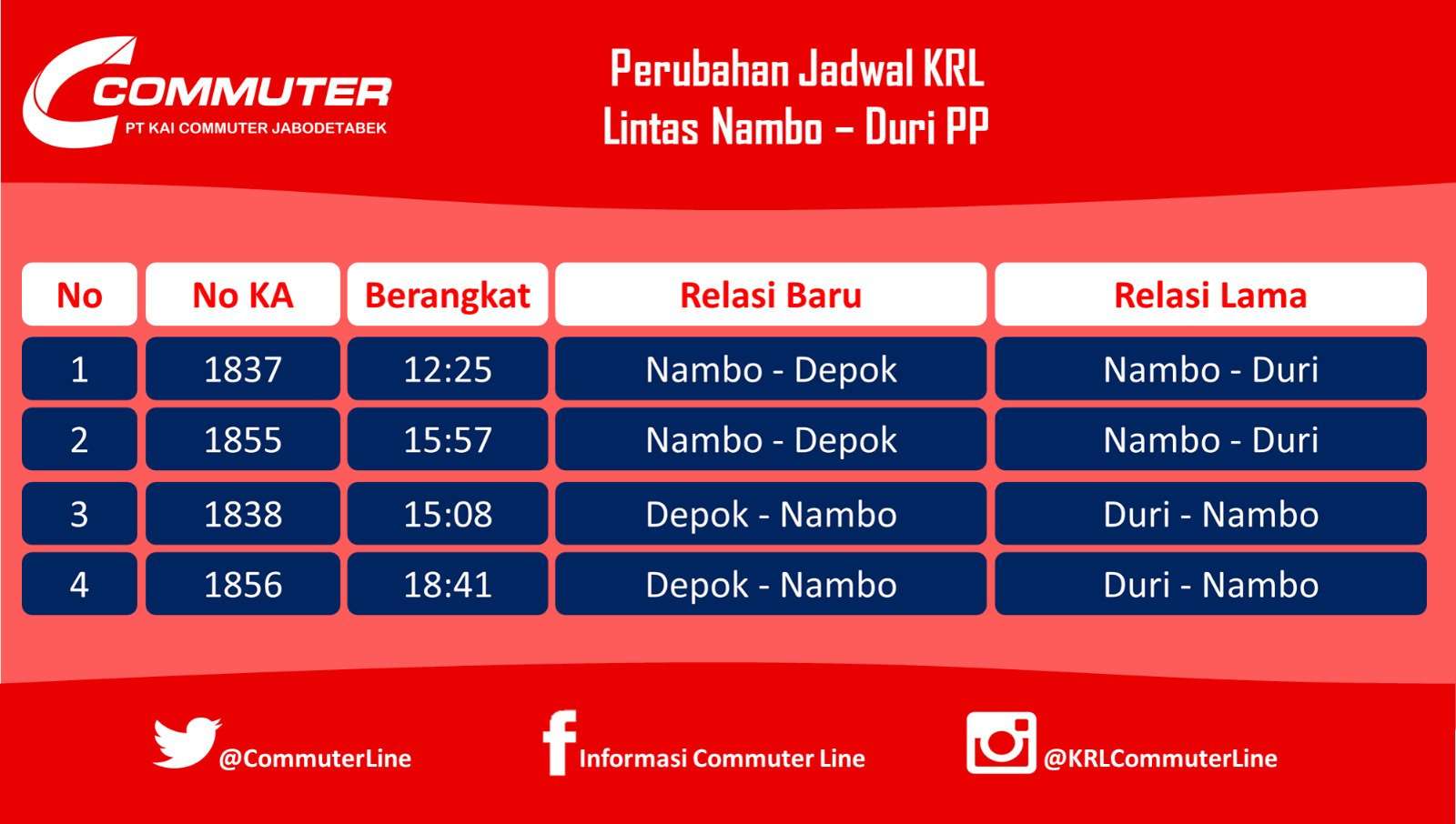 COMMUTER
PT KAI COMMUTER JABODETABEK

Perubahan Jadwal KRL
Lintas Nambo – Duri PP

| No | No KA | Berangkat | Relasi Baru | Relasi Lama |
|---|---|---|---|---|
| 1 | 1837 | 12:25 | Nambo - Depok | Nambo - Duri |
| 2 | 1855 | 15:57 | Nambo - Depok | Nambo - Duri |
| 3 | 1838 | 15:08 | Depok - Nambo | Duri - Nambo |
| 4 | 1856 | 18:41 | Depok - Nambo | Duri - Nambo |

@CommuterLine
Informasi Commuter Line
@KRLCommuterLine